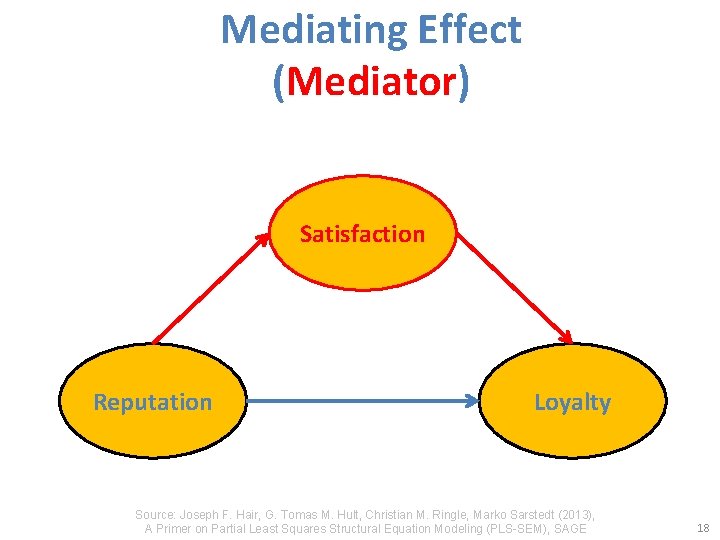 Mediating Effect
(Mediator)

Satisfaction

Reputation

Loyalty

Source: Joseph F. Hair, G. Tomas M. Hult, Christian M. Ringle, Marko Sarstedt (2013), A Primer on Partial Least Squares Structural Equation Modeling (PLS-SEM), SAGE

18